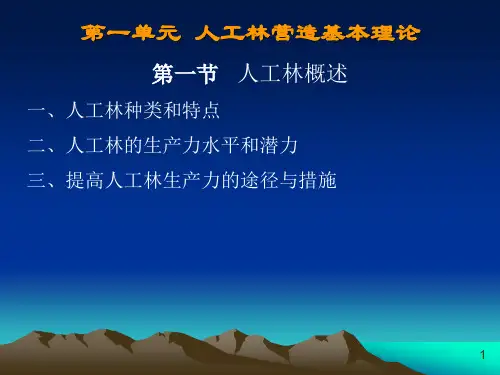 第一单元 人工林营造基本理论

第一节 人工林概述

一、人工林种类和特点

二、人工林的生产力水平和潜力

三、提高人工林生产力的途径与措施

1